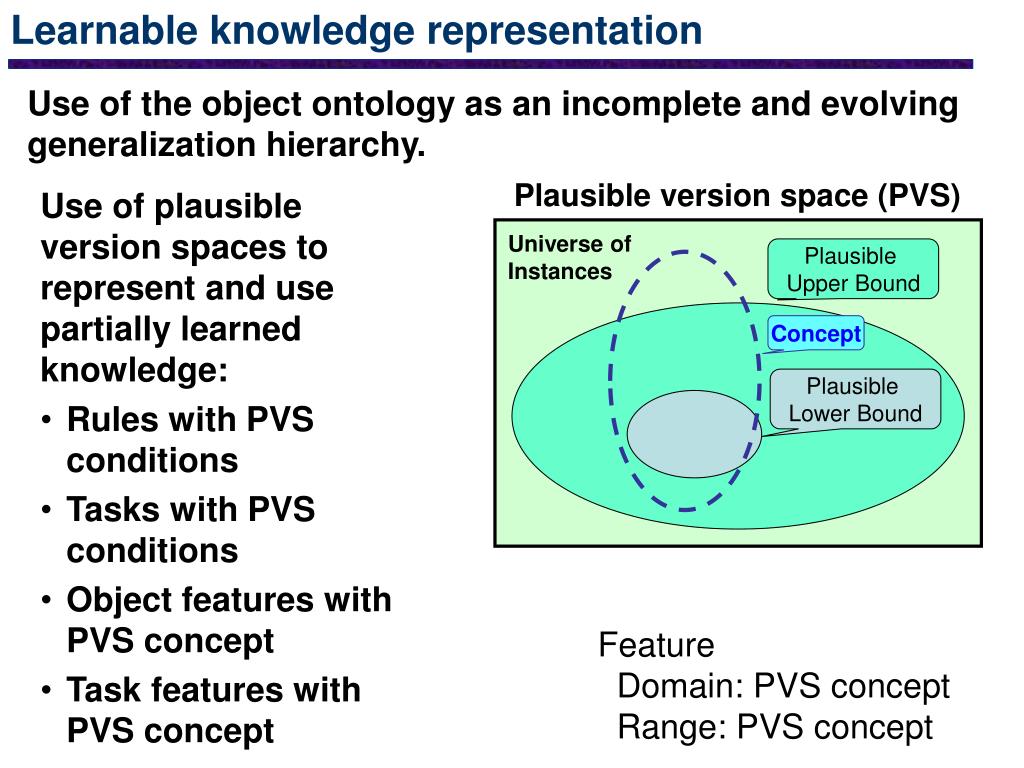 Learnable knowledge representation

Use of the object ontology as an incomplete and evolving generalization hierarchy.

Use of plausible version spaces to represent and use partially learned knowledge:

• Rules with PVS conditions
• Tasks with PVS conditions
• Object features with PVS concept
• Task features with PVS concept

Plausible version space (PVS)

Universe of Instances

Plausible Upper Bound

Concept

Plausible Lower Bound

Feature
Domain: PVS concept
Range: PVS concept